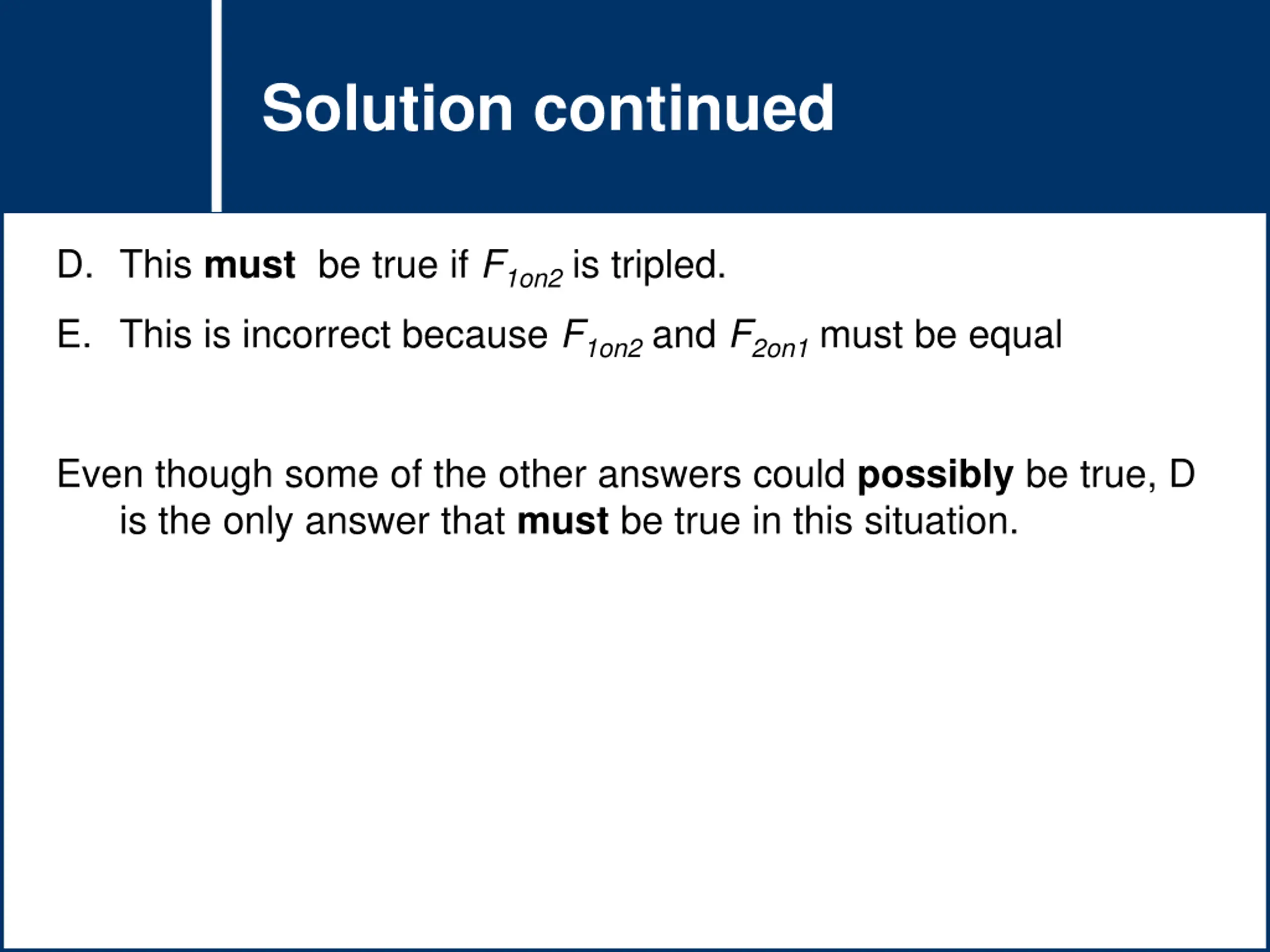 Solution continued

D. This must be true if $F_{1on2}$ is tripled.

E. This is incorrect because $F_{1on2}$ and $F_{2on1}$ must be equal

Even though some of the other answers could possibly be true, D is the only answer that must be true in this situation.